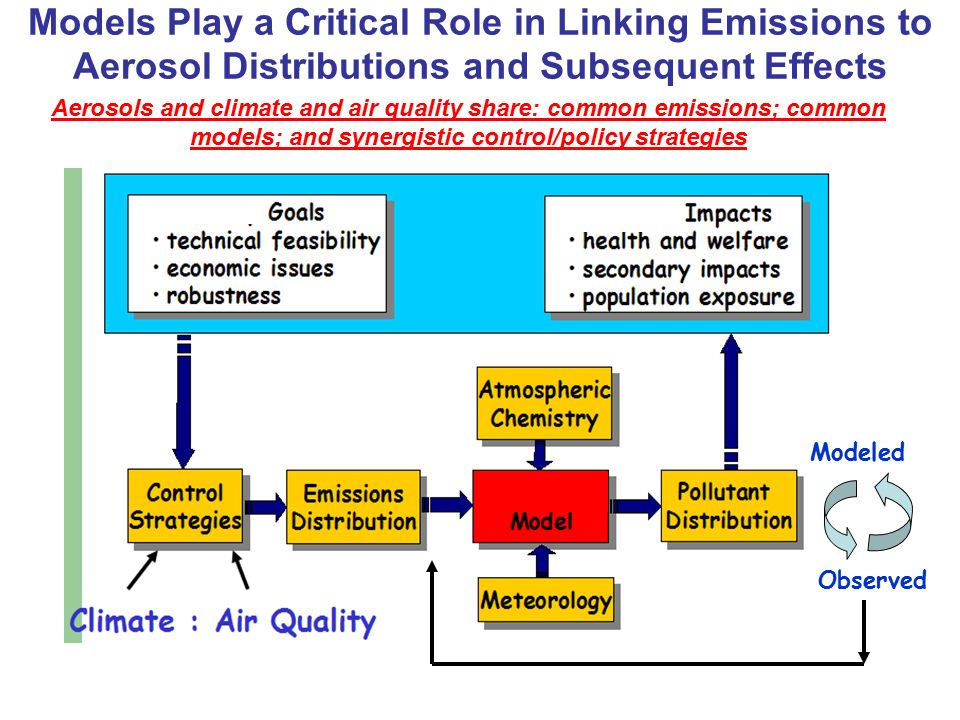 Models Play a Critical Role in Linking Emissions to Aerosol Distributions and Subsequent Effects

Aerosols and climate and air quality share: common emissions; common models; and synergistic control/policy strategies

Goals
• technical feasibility
• economic issues
• robustness

Impacts
• health and welfare
• secondary impacts
• population exposure

Atmospheric Chemistry

Control Strategies

Emissions Distribution

Model

Pollutant Distribution

Meteorology

Modeled

Observed

Climate : Air Quality